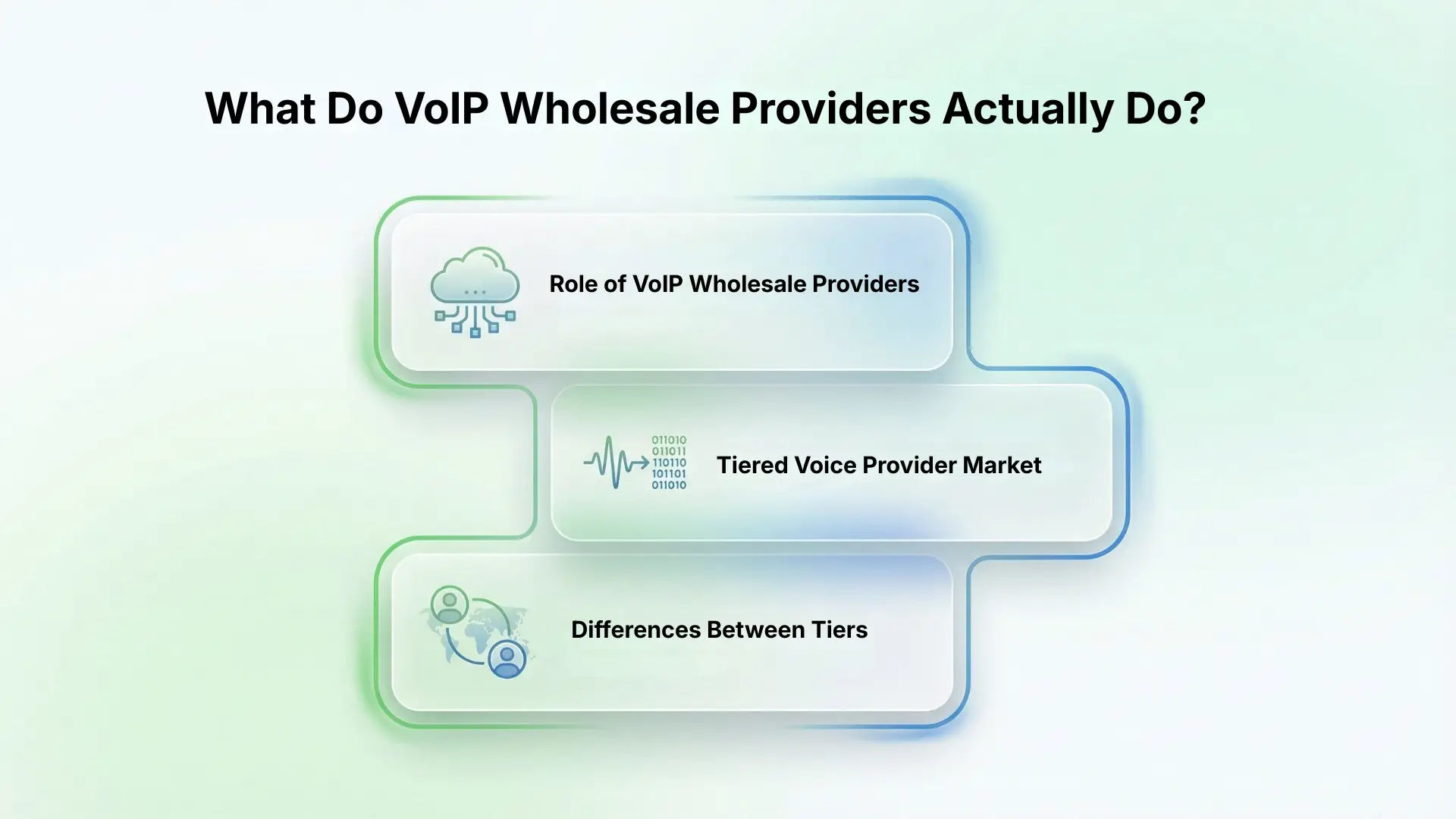 What Do VoIP Wholesale Providers Actually Do?

Role of VoIP Wholesale Providers

011010
011011
110110
101101
011010

Tiered Voice Provider Market

Differences Between Tiers